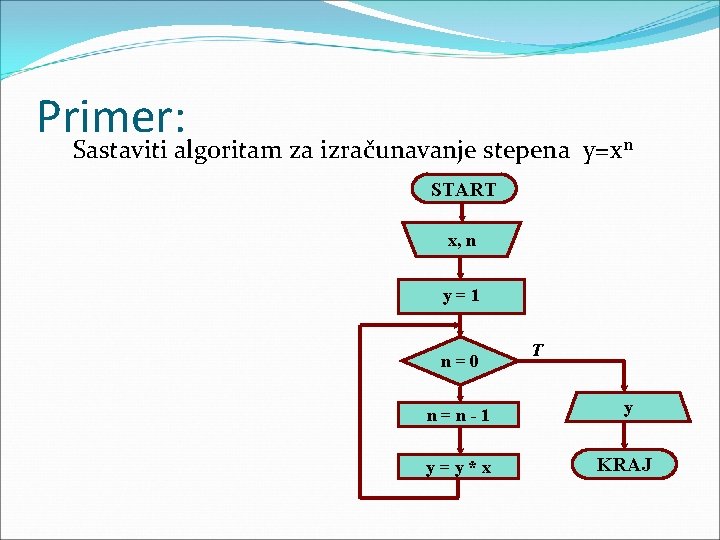 Primer:

Sastaviti algoritam za izračunavanje stepena $y=x^n$

START

x, n

y = 1

n = 0

T

n = n - 1

y = y * x

y

KRAJ